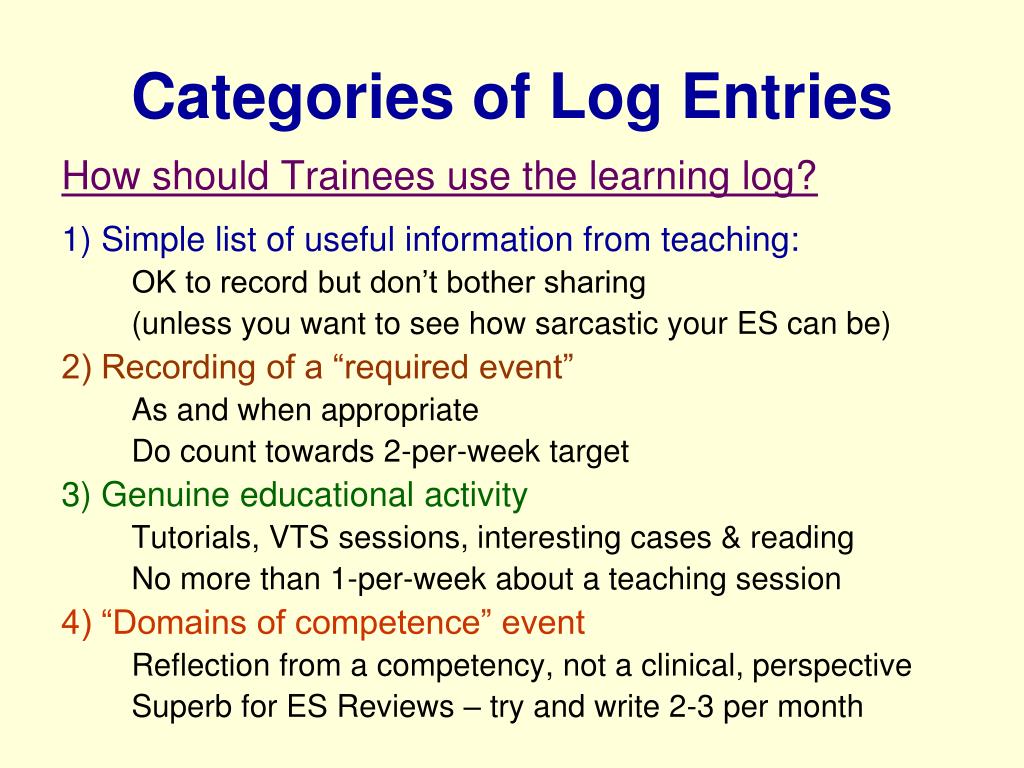 Categories of Log Entries

How should Trainees use the learning log?

1) Simple list of useful information from teaching:
OK to record but don’t bother sharing
(unless you want to see how sarcastic your ES can be)

2) Recording of a “required event”
As and when appropriate
Do count towards 2-per-week target

3) Genuine educational activity
Tutorials, VTS sessions, interesting cases & reading
No more than 1-per-week about a teaching session

4) “Domains of competence” event
Reflection from a competency, not a clinical, perspective
Superb for ES Reviews – try and write 2-3 per month